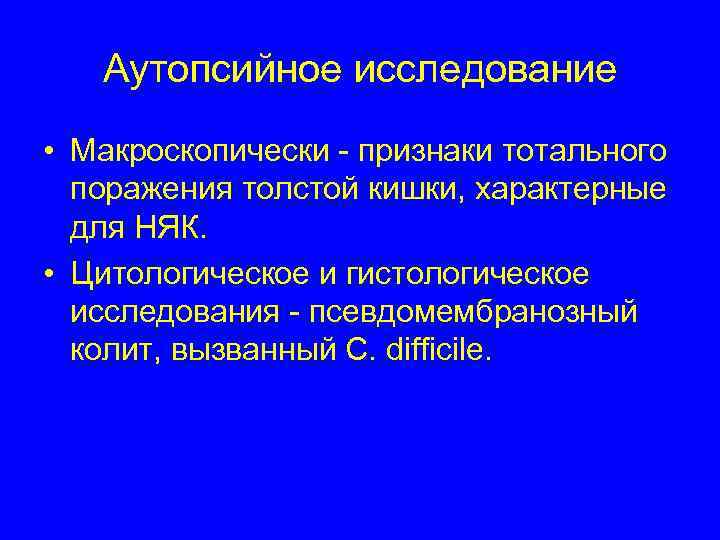 Аутопсийное исследование

• Макроскопически - признаки тотального поражения толстой кишки, характерные для НЯК.

• Цитологическое и гистологическое исследования - псевдомембранозный колит, вызванный C. difficile.